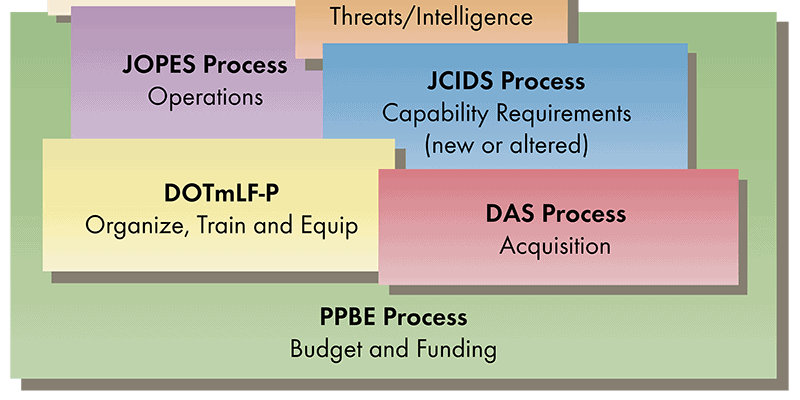 Threats/Intelligence

JOPES Process
Operations

JCIDS Process
Capability Requirements
(new or altered)

DOTmLF-P
Organize, Train and Equip

DAS Process
Acquisition

PPBE Process
Budget and Funding